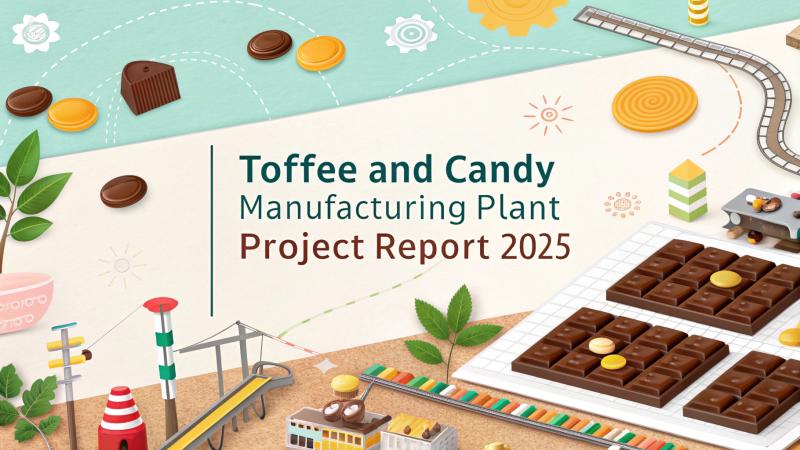 Toffee and Candy
Manufacturing Plant
Project Report 2025